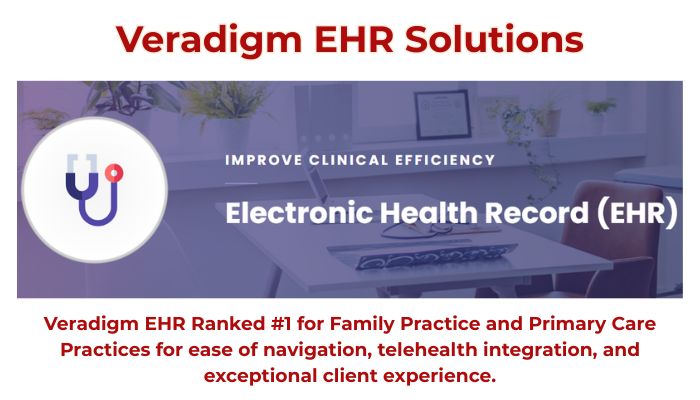 Veradigm EHR Solutions

IMPROVE CLINICAL EFFICIENCY

Electronic Health Record (EHR)

Veradigm EHR Ranked #1 for Family Practice and Primary Care Practices for ease of navigation, telehealth integration, and exceptional client experience.